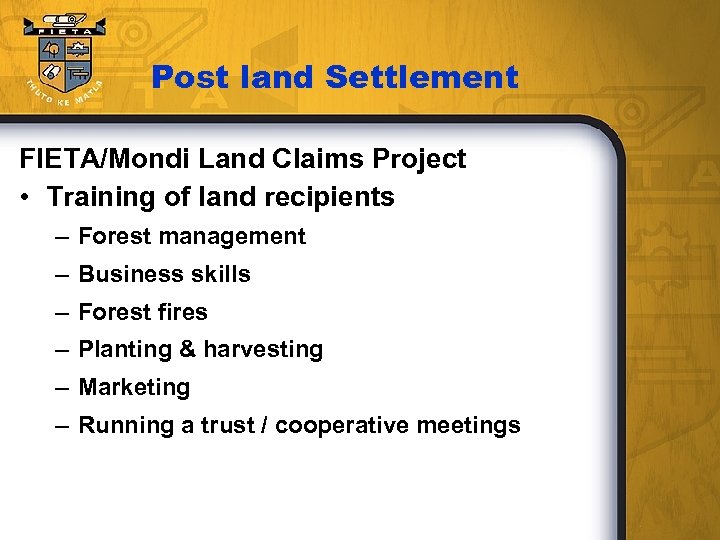 FIETA
THUTO KE MATLA

Post land Settlement

FIETA/Mondi Land Claims Project
• Training of land recipients
– Forest management
– Business skills
– Forest fires
– Planting & harvesting
– Marketing
– Running a trust / cooperative meetings